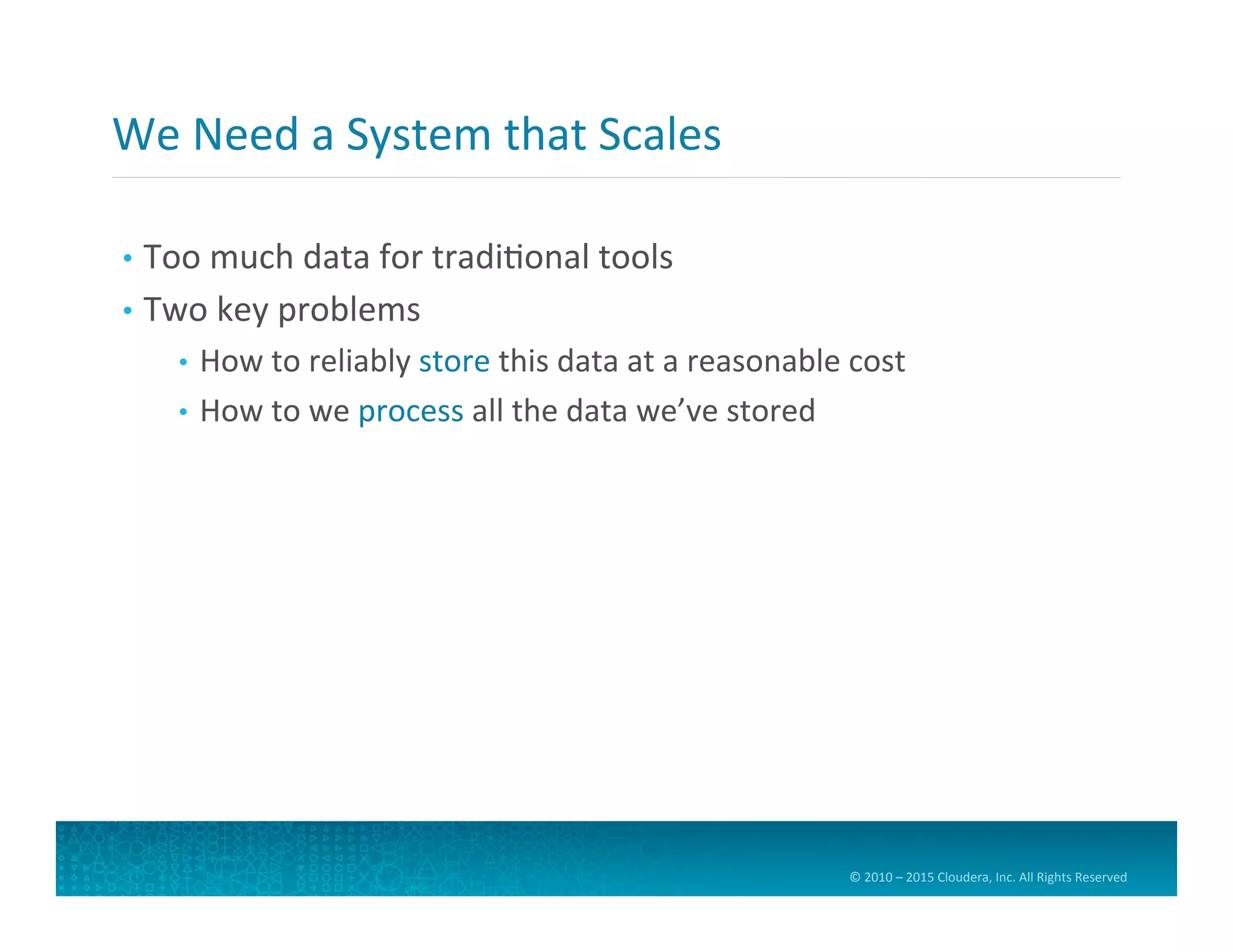 We Need a System that Scales

• Too much data for traditional tools
• Two key problems
  • How to reliably store this data at a reasonable cost
  • How to we process all the data we've stored

© 2010 – 2015 Cloudera, Inc. All Rights Reserved